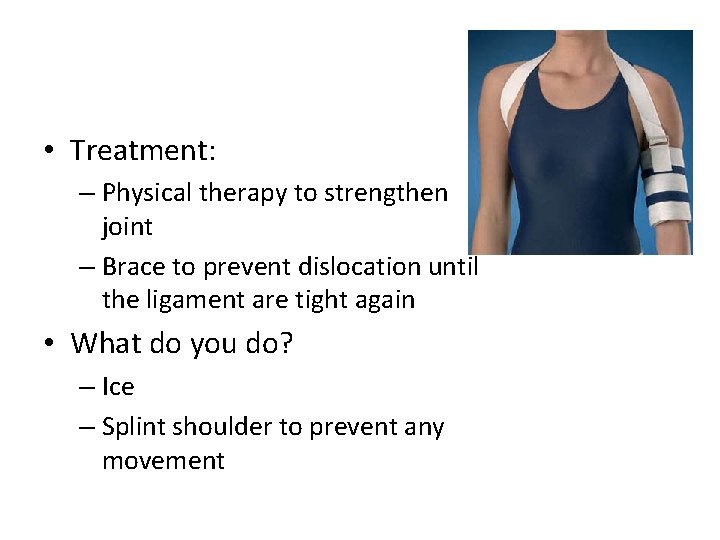 • Treatment:
– Physical therapy to strengthen joint
– Brace to prevent dislocation until the ligament are tight again
• What do you do?
– Ice
– Splint shoulder to prevent any movement